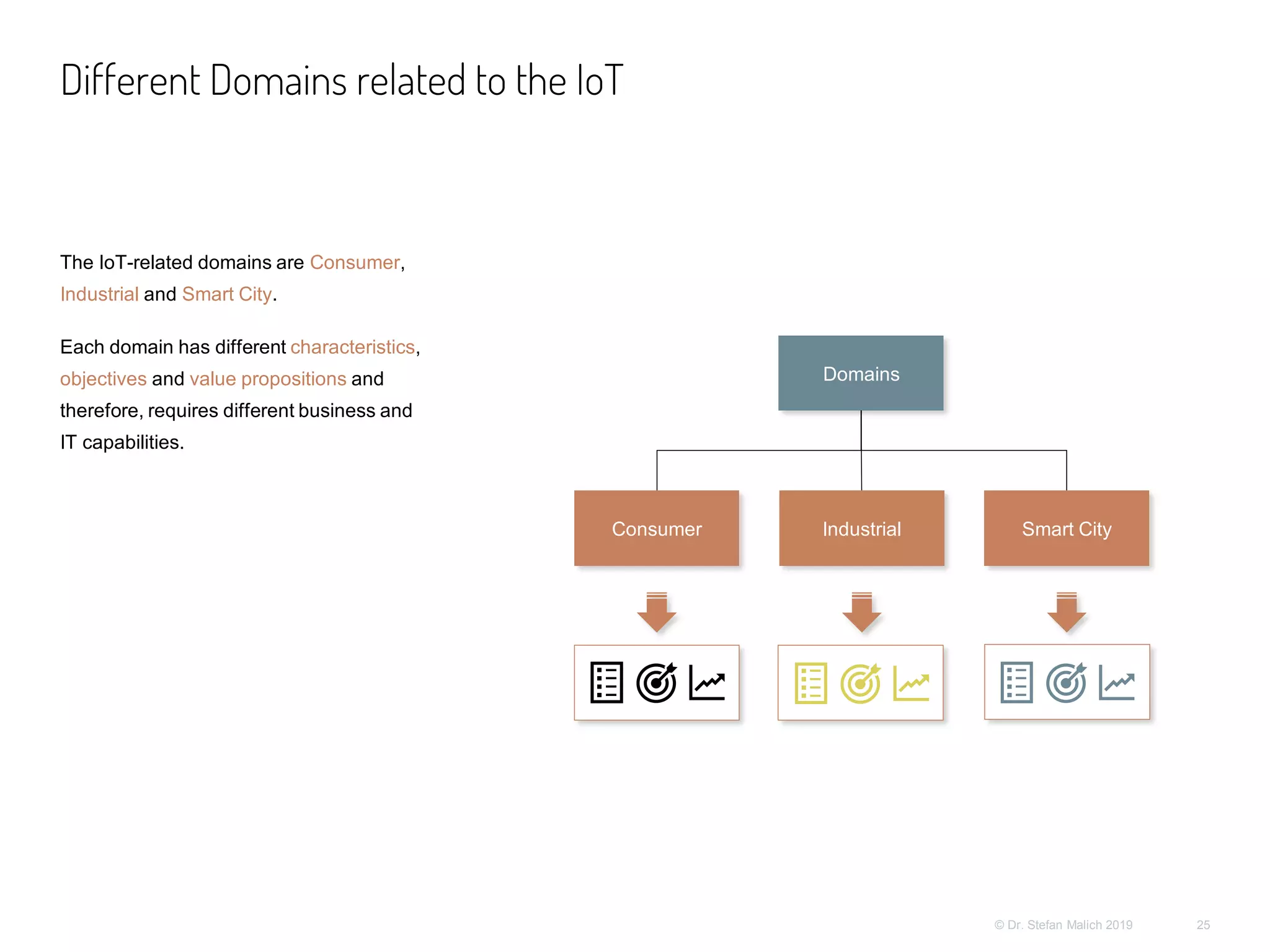 Different Domains related to the IoT

The IoT-related domains are Consumer, Industrial and Smart City.

Each domain has different characteristics, objectives and value propositions and therefore, requires different business and IT capabilities.

Domains

Consumer

Industrial

Smart City

© Dr. Stefan Malich 2019

25